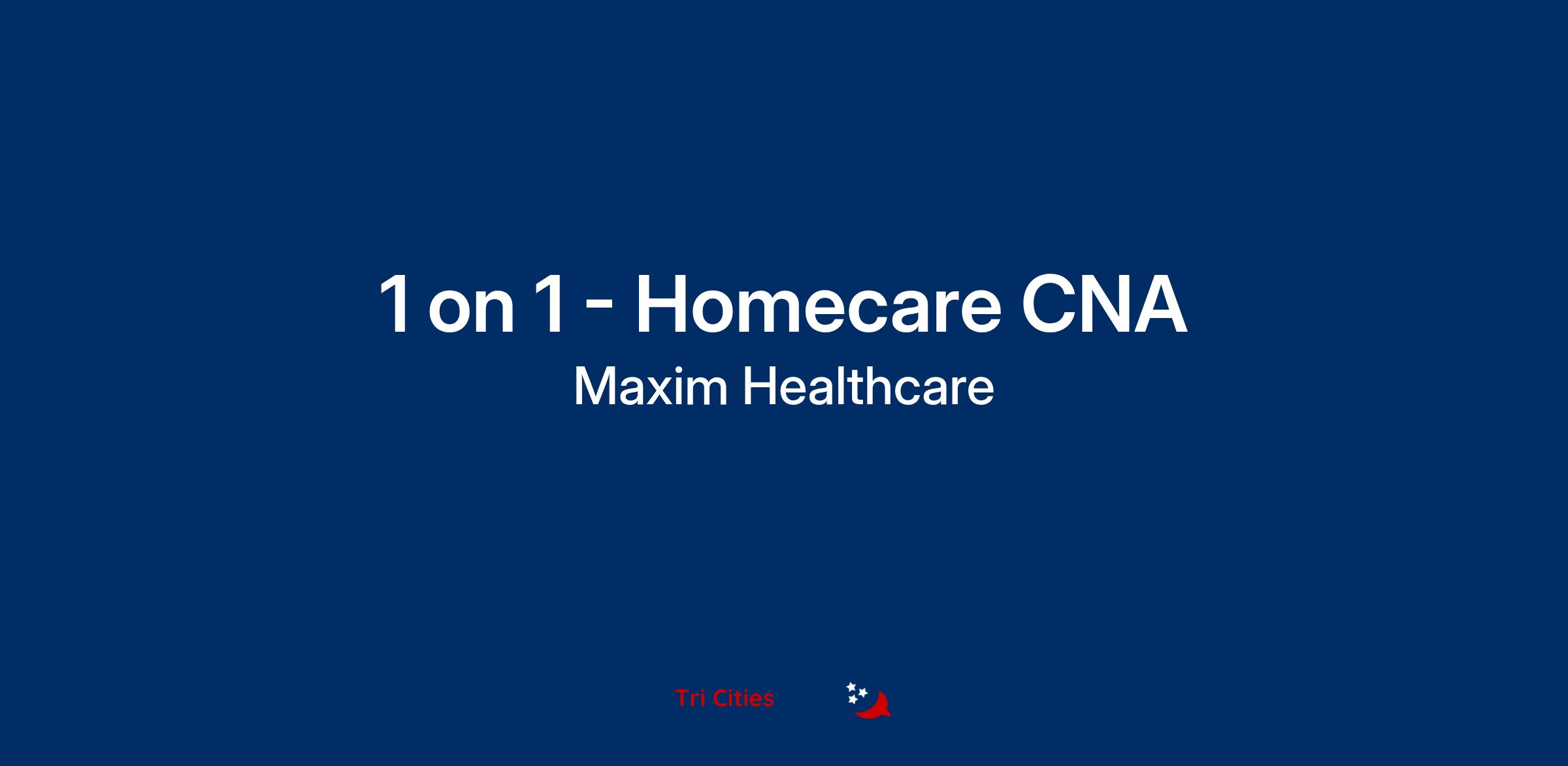 1 on 1 - Homecare CNA
Maxim Healthcare

Tri Cities